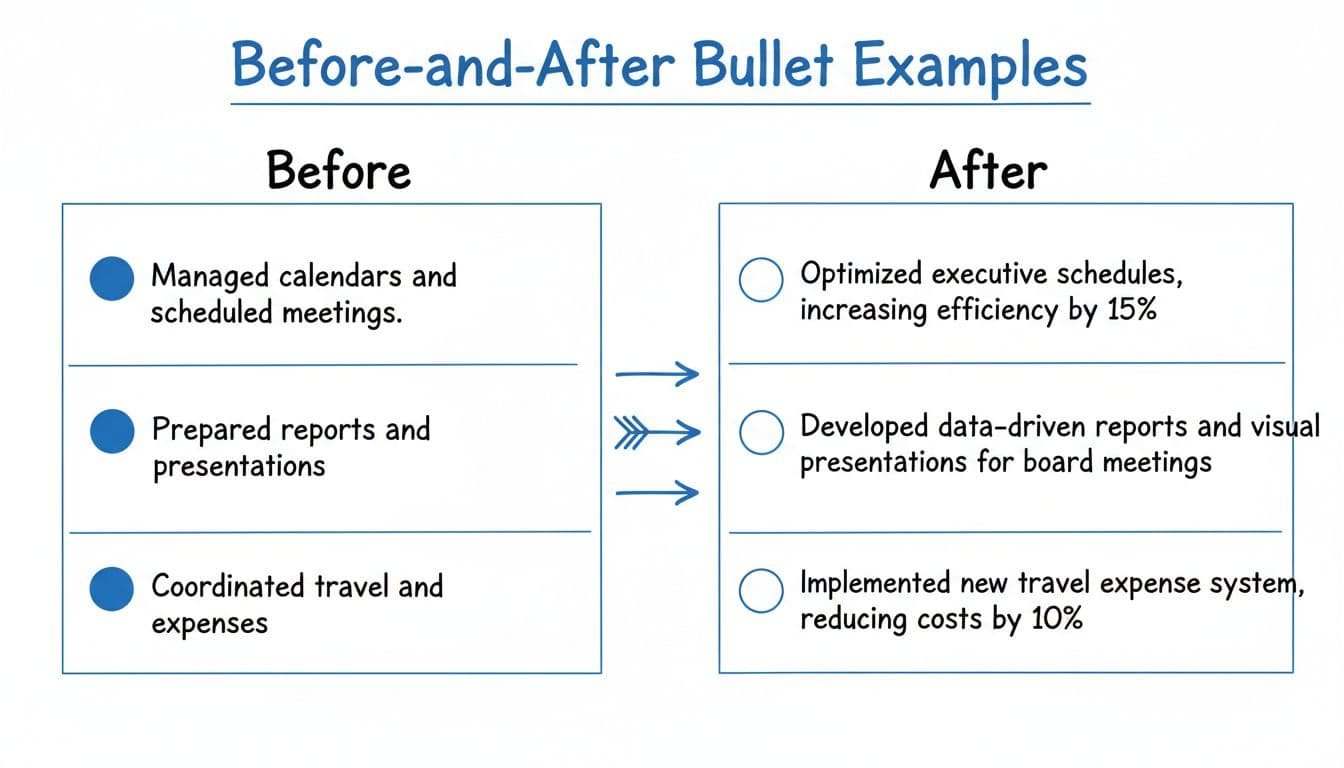 Before-and-After Bullet Examples

Before

Managed calendars and scheduled meetings.

Prepared reports and presentations

Coordinated travel and expenses

After

Optimized executive schedules, increasing efficiency by 15%

Developed data-driven reports and visual presentations for board meetings

Implemented new travel expense system, reducing costs by 10%